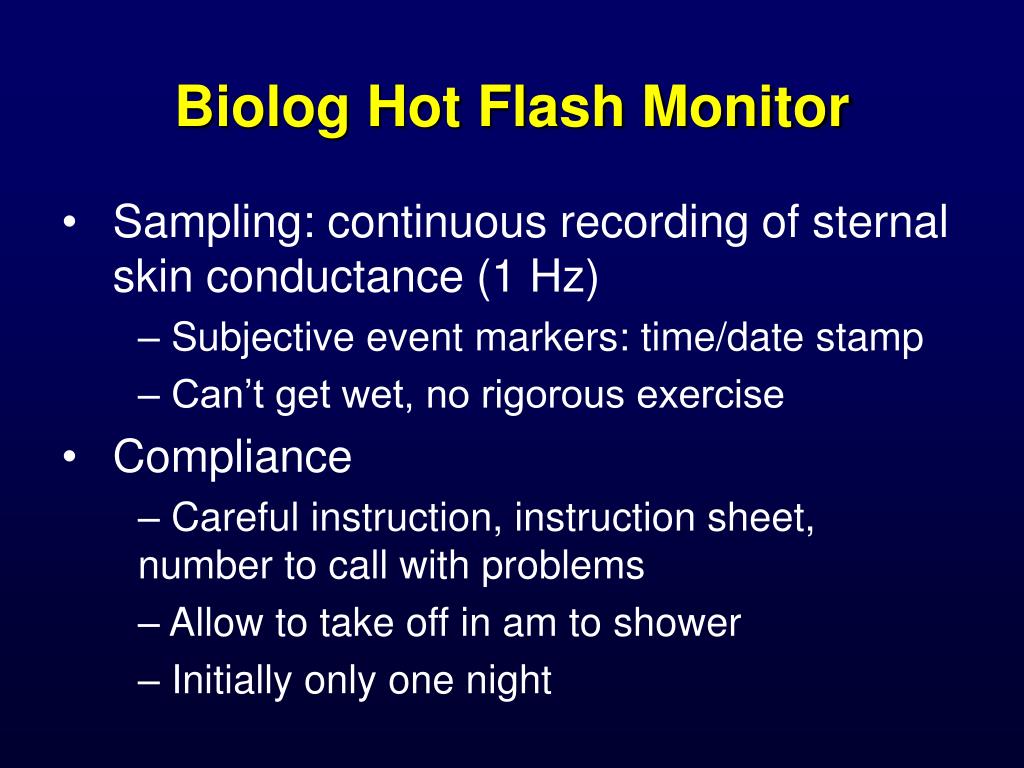 Biolog Hot Flash Monitor

• Sampling: continuous recording of sternal skin conductance (1 Hz)
– Subjective event markers: time/date stamp
– Can't get wet, no rigorous exercise
• Compliance
– Careful instruction, instruction sheet, number to call with problems
– Allow to take off in am to shower
– Initially only one night